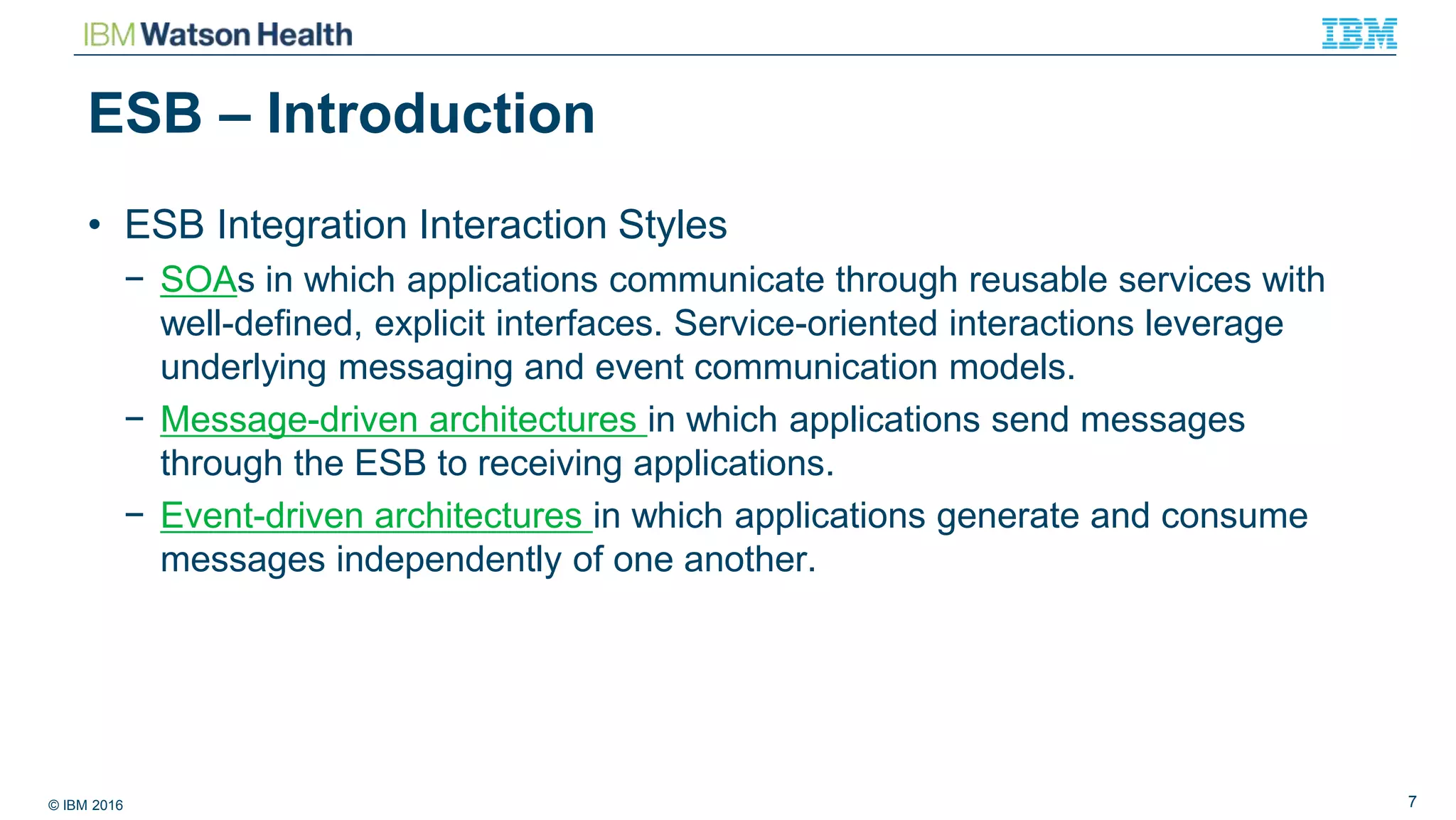 IBM Watson Health

IBM

ESB – Introduction

• ESB Integration Interaction Styles
 – SOAs in which applications communicate through reusable services with well-defined, explicit interfaces. Service-oriented interactions leverage underlying messaging and event communication models.
 – Message-driven architectures in which applications send messages through the ESB to receiving applications.
 – Event-driven architectures in which applications generate and consume messages independently of one another.

© IBM 2016

7